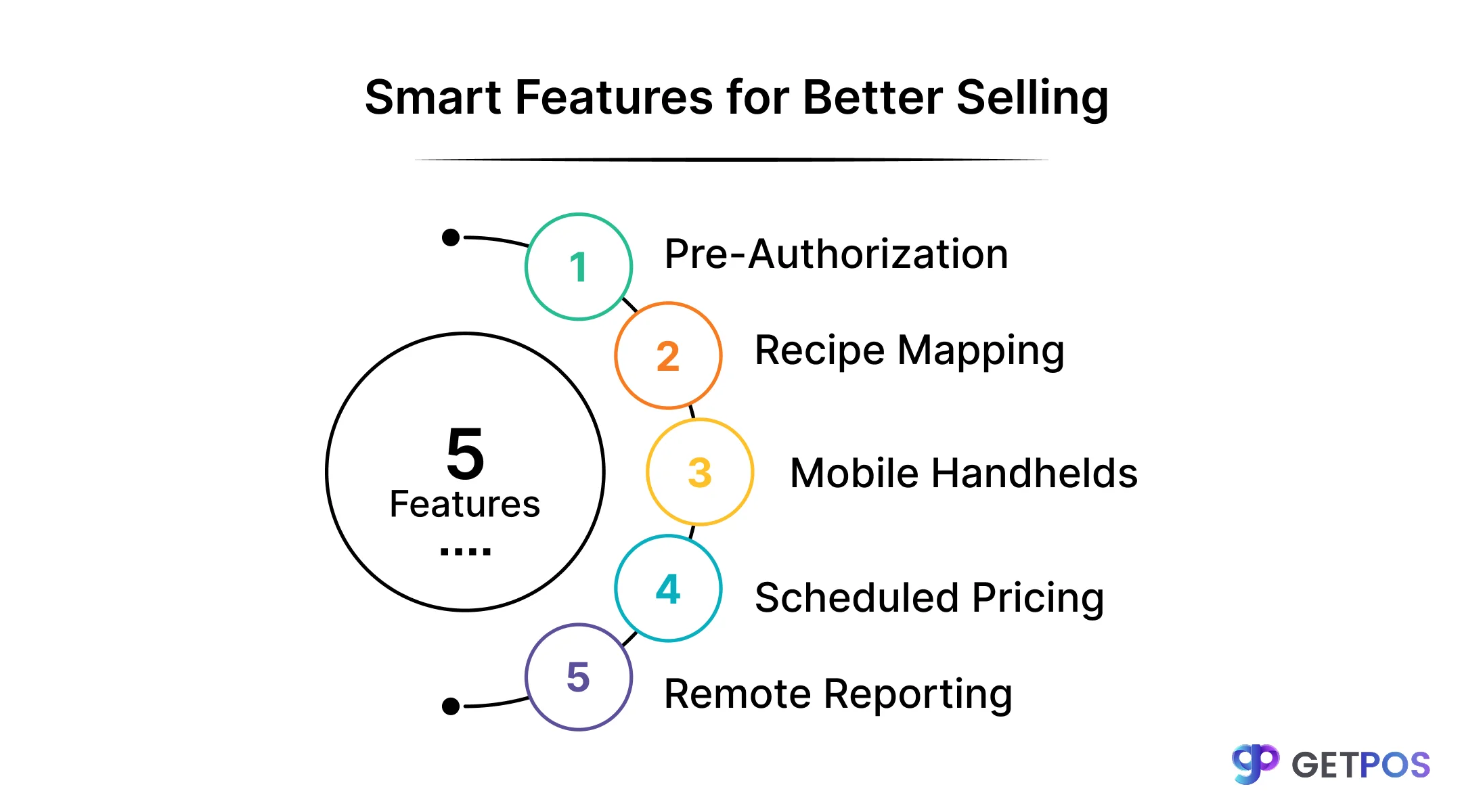 Smart Features for Better Selling

5
Features
....

1 Pre-Authorization

2 Recipe Mapping

3 Mobile Handhelds

4 Scheduled Pricing

5 Remote Reporting

GETPOS